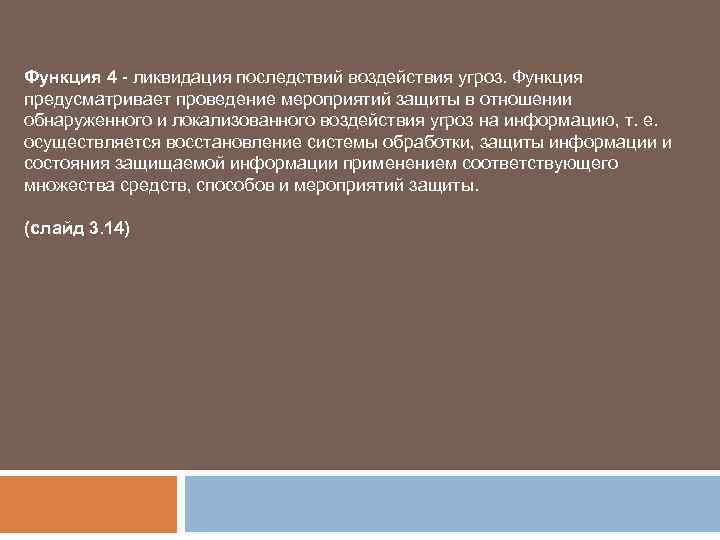 Функция 4 - ликвидация последствий воздействия угроз. Функция предусматривает проведение мероприятий защиты в отношении обнаруженного и локализованного воздействия угроз на информацию, т. е. осуществляется восстановление системы обработки, защиты информации и состояния защищаемой информации применением соответствующего множества средств, способов и мероприятий защиты.

(слайд 3.14)